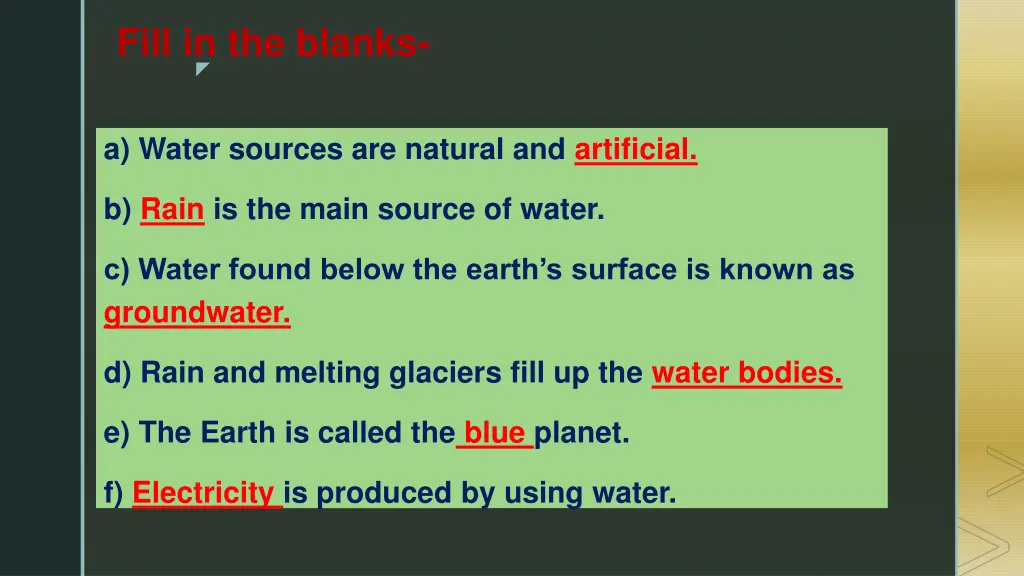 Fill in the blanks-

a) Water sources are natural and artificial.

b) Rain is the main source of water.

c) Water found below the earth's surface is known as groundwater.

d) Rain and melting glaciers fill up the water bodies.

e) The Earth is called the blue planet.

f) Electricity is produced by using water.